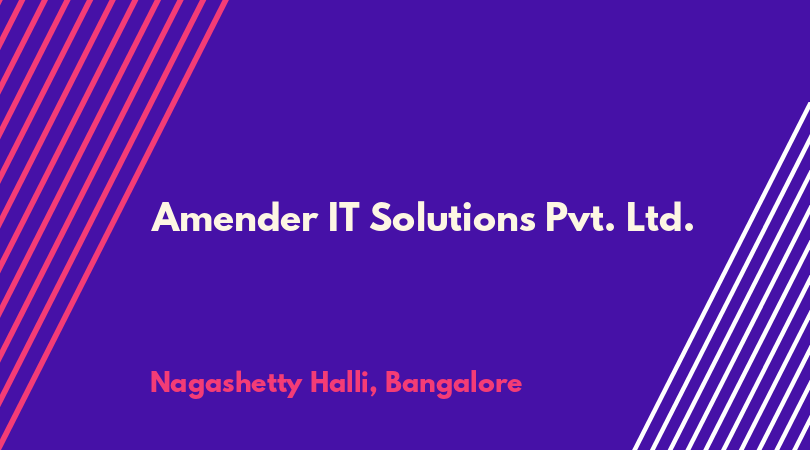 Amender IT Solutions Pvt. Ltd.

Nagashetty Halli, Bangalore